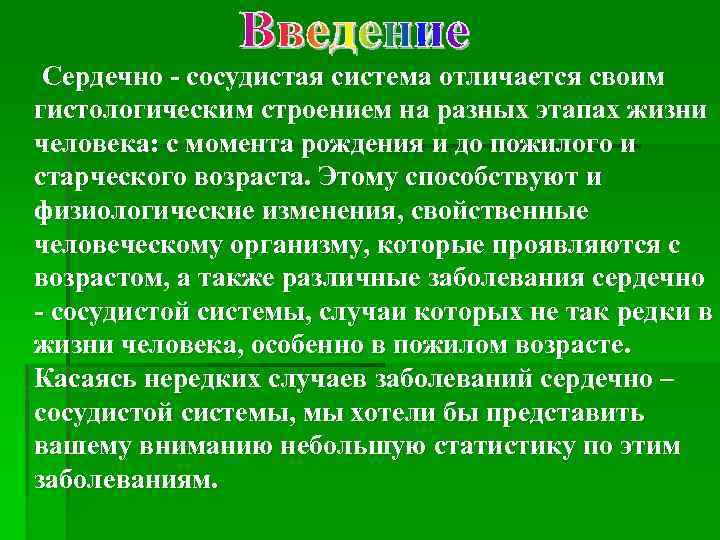 Введение

Сердечно - сосудистая система отличается своим гистологическим строением на разных этапах жизни человека: с момента рождения и до пожилого и старческого возраста. Этому способствуют и физиологические изменения, свойственные человеческому организму, которые проявляются с возрастом, а также различные заболевания сердечно - сосудистой системы, случаи которых не так редки в жизни человека, особенно в пожилом возрасте. Касаясь нередких случаев заболеваний сердечно – сосудистой системы, мы хотели бы представить вашему вниманию небольшую статистику по этим заболеваниям.